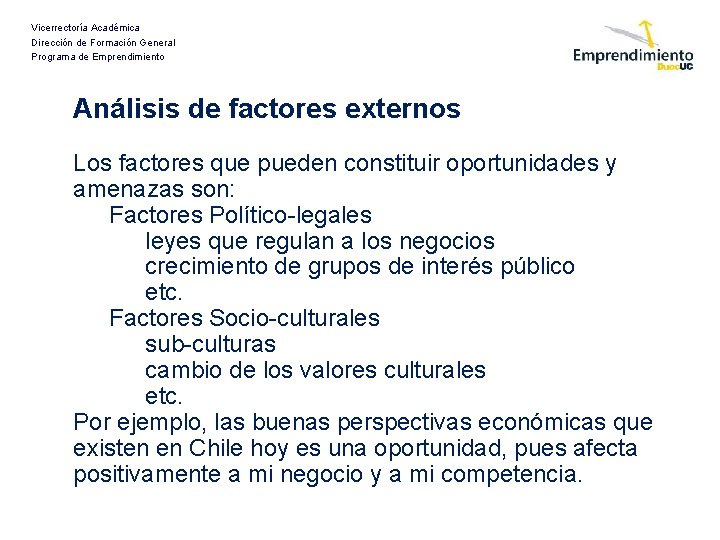 Vicerrectoría Académica
Dirección de Formación General
Programa de Emprendimiento

Emprendimiento
DuocUC

Análisis de factores externos

Los factores que pueden constituir oportunidades y amenazas son:

Factores Político-legales
leyes que regulan a los negocios
crecimiento de grupos de interés público
etc.

Factores Socio-culturales
sub-culturas
cambio de los valores culturales
etc.

Por ejemplo, las buenas perspectivas económicas que existen en Chile hoy es una oportunidad, pues afecta positivamente a mi negocio y a mi competencia.